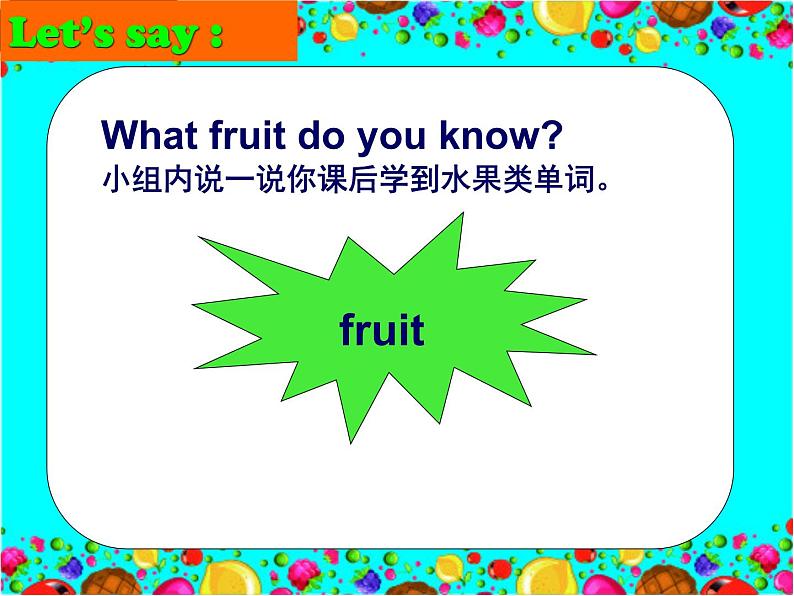 Let's say :

What fruit do you know?
小组内说一说你课后学到水果类单词。

fruit